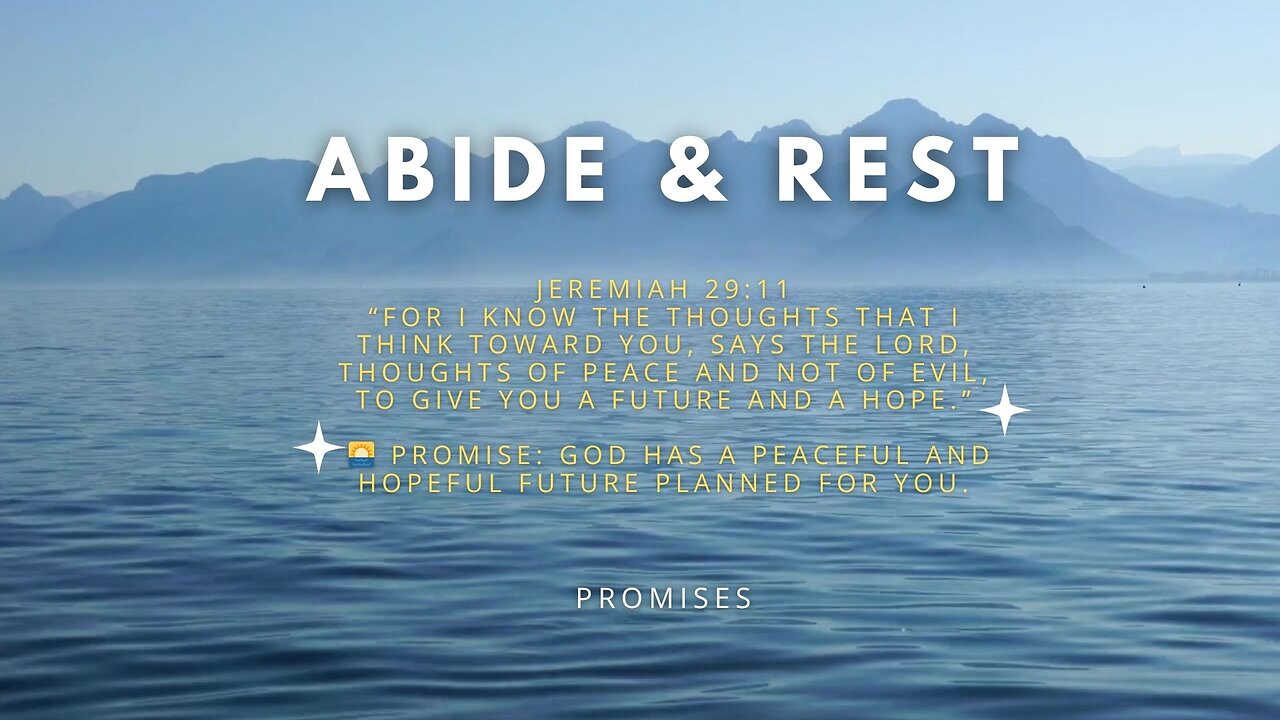 ABIDE & REST

JEREMIAH 29:11
"FOR I KNOW THE THOUGHTS THAT I THINK TOWARD YOU, SAYS THE LORD, THOUGHTS OF PEACE AND NOT OF EVIL, TO GIVE YOU A FUTURE AND A HOPE."

🌅 PROMISE: GOD HAS A PEACEFUL AND HOPEFUL FUTURE PLANNED FOR YOU.

PROMISES